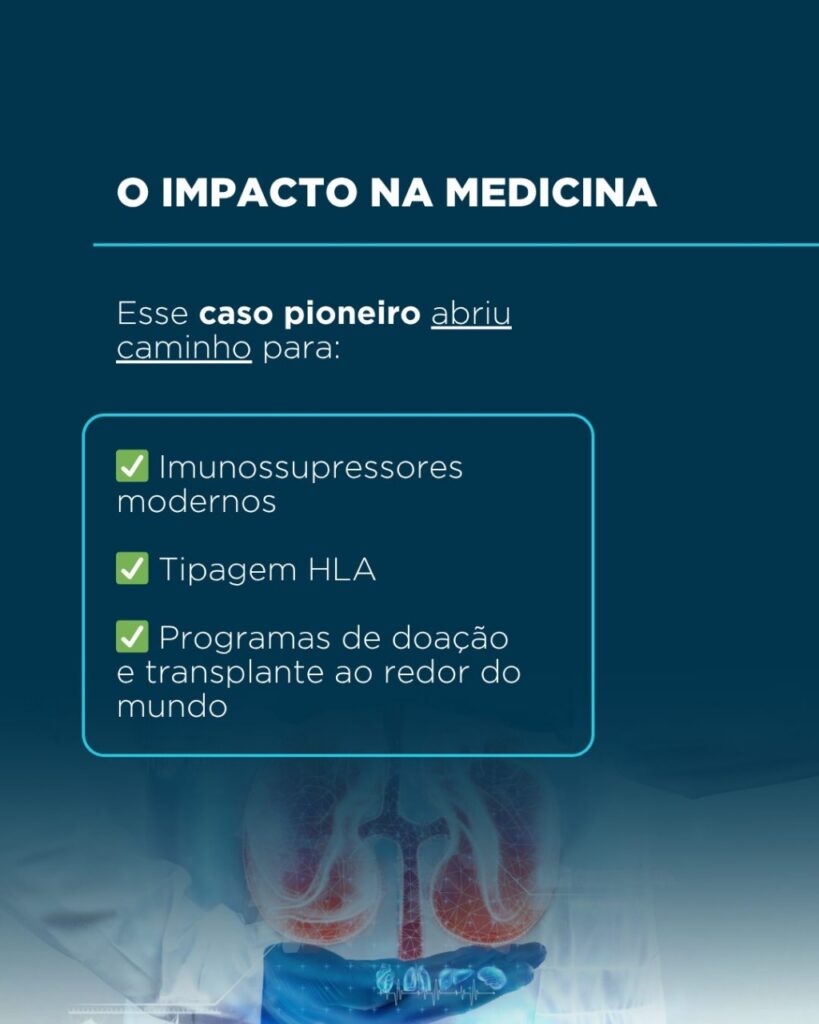 O IMPACTO NA MEDICINA

Esse caso pioneiro abriu caminho para:

✅ Imunossupressores modernos

✅ Tipagem HLA

✅ Programas de doação e transplante ao redor do mundo